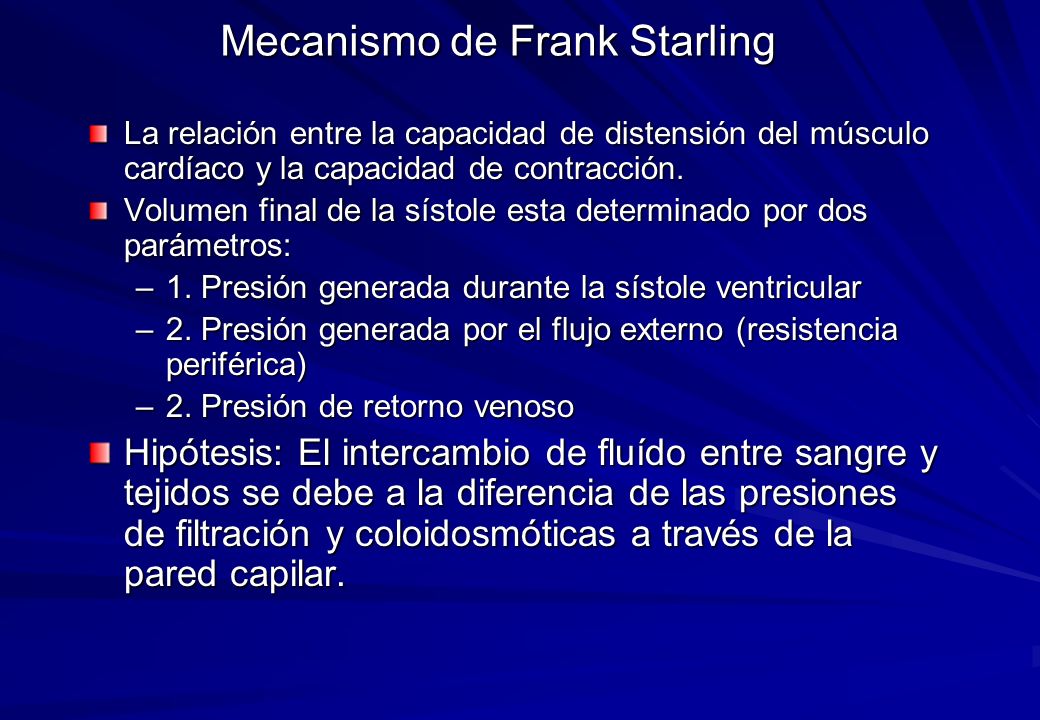 Mecanismo de Frank Starling

La relación entre la capacidad de distensión del músculo cardíaco y la capacidad de contracción.

Volumen final de la sístole esta determinado por dos parámetros:

– 1. Presión generada durante la sístole ventricular

– 2. Presión generada por el flujo externo (resistencia periférica)

– 2. Presión de retorno venoso

Hipótesis: El intercambio de fluído entre sangre y tejidos se debe a la diferencia de las presiones de filtración y coloidosmóticas a través de la pared capilar.